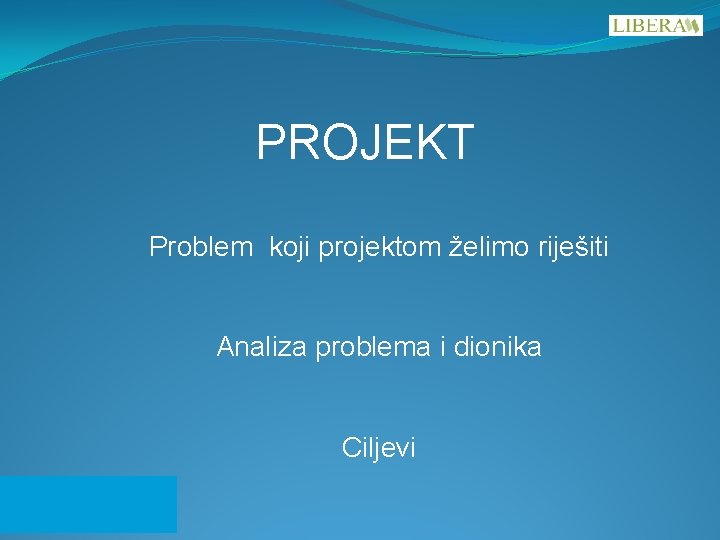 LIBERA

PROJEKT

Problem koji projektom želimo riješiti

Analiza problema i dionika

Ciljevi